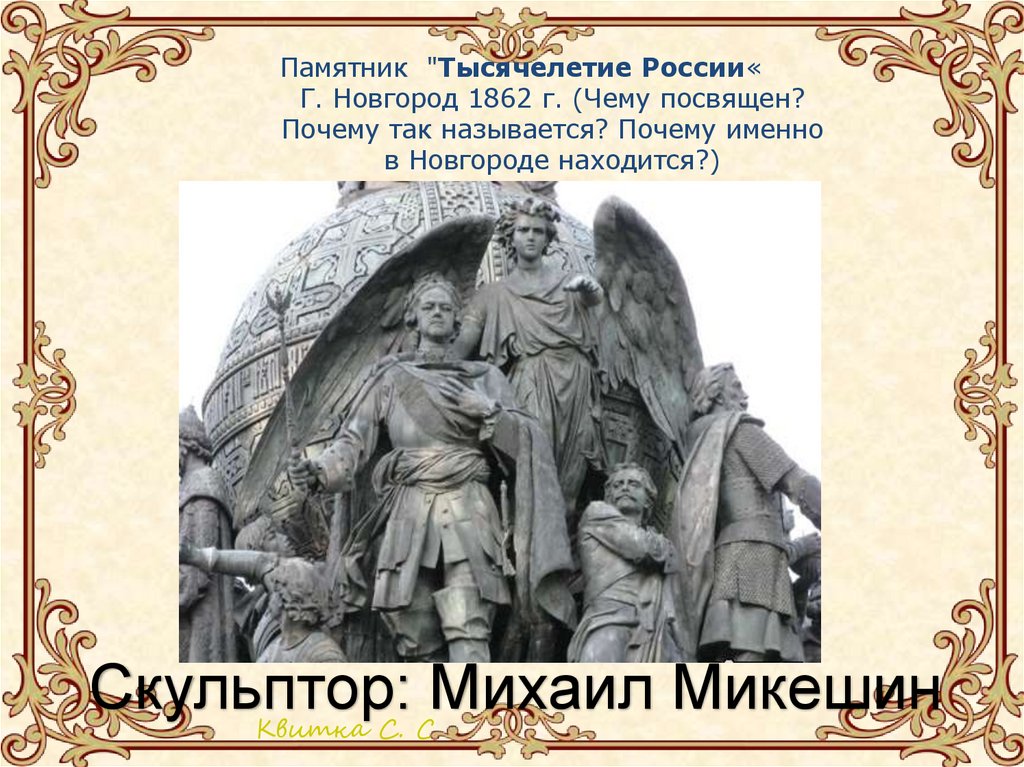 Памятник "Тысячелетие России«
Г. Новгород 1862 г. (Чему посвящен? Почему так называется? Почему именно в Новгороде находится?)

Скульптор: Михаил Микешин

Квитка С. С.